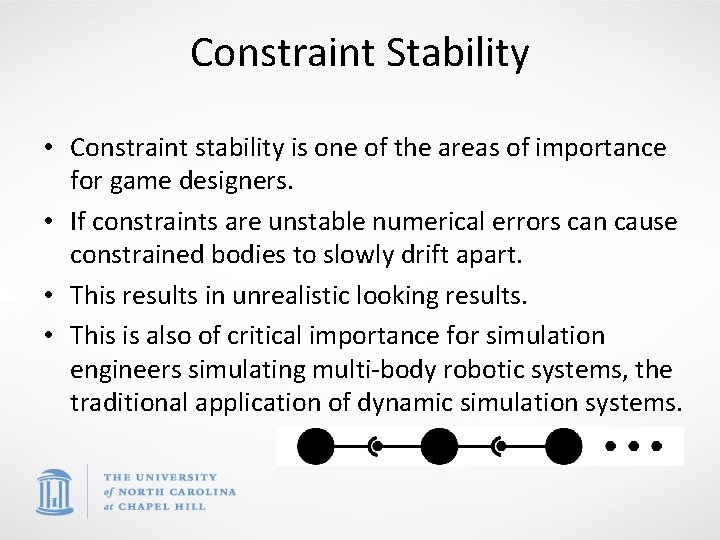 Constraint Stability

• Constraint stability is one of the areas of importance for game designers.
• If constraints are unstable numerical errors can cause constrained bodies to slowly drift apart.
• This results in unrealistic looking results.
• This is also of critical importance for simulation engineers simulating multi-body robotic systems, the traditional application of dynamic simulation systems.

THE UNIVERSITY
of NORTH CAROLINA
at CHAPEL HILL